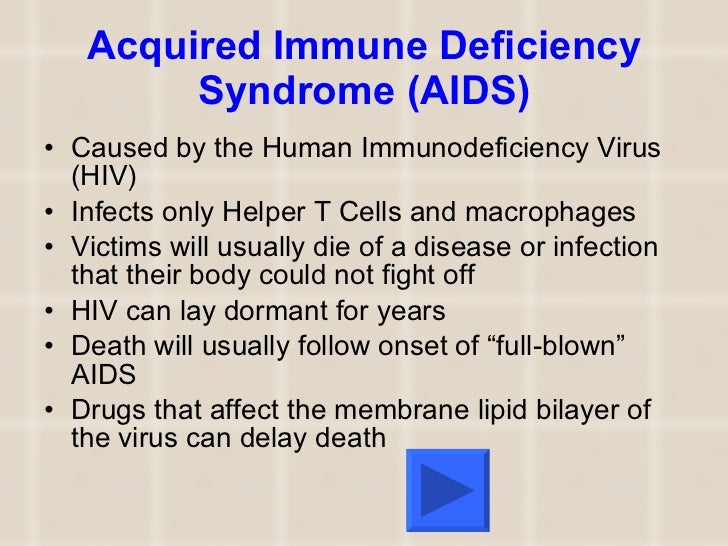 Acquired Immune Deficiency Syndrome (AIDS)

• Caused by the Human Immunodeficiency Virus (HIV)
• Infects only Helper T Cells and macrophages
• Victims will usually die of a disease or infection that their body could not fight off
• HIV can lay dormant for years
• Death will usually follow onset of “full-blown” AIDS
• Drugs that affect the membrane lipid bilayer of the virus can delay death